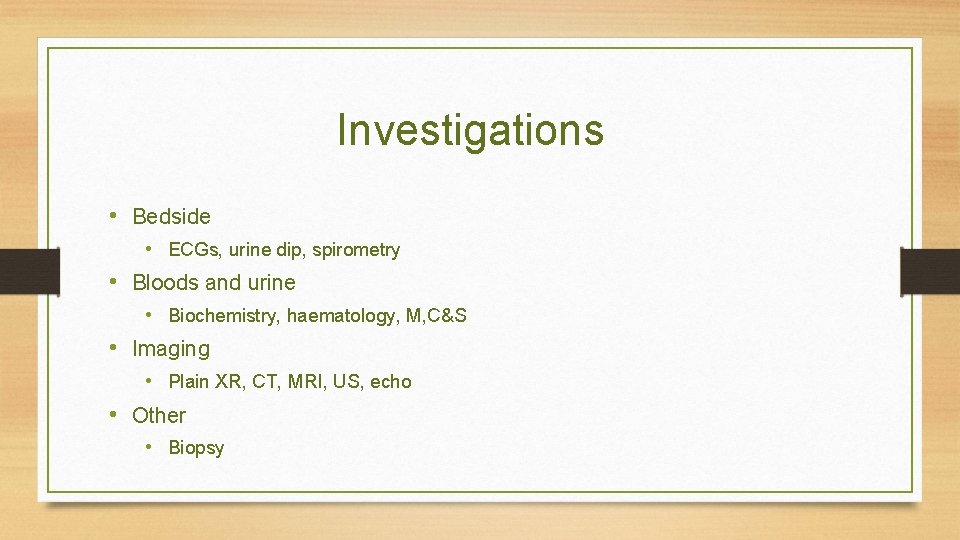 Investigations

• Bedside
  • ECGs, urine dip, spirometry
• Bloods and urine
  • Biochemistry, haematology, M,C&S
• Imaging
  • Plain XR, CT, MRI, US, echo
• Other
  • Biopsy